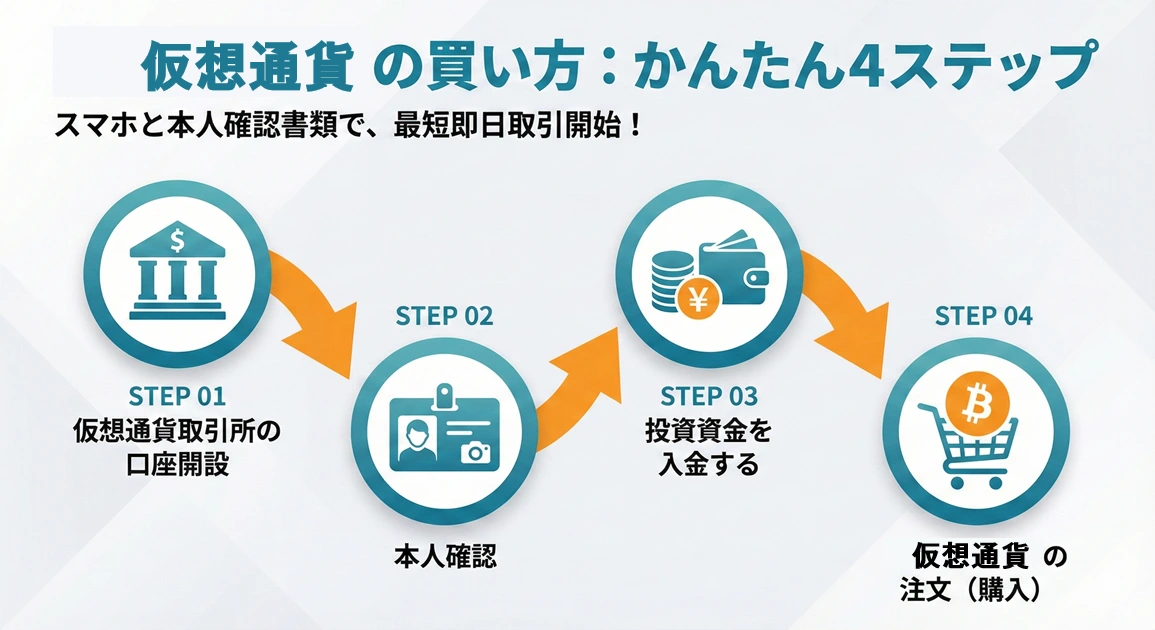 仮想通貨 の買い方：かんたん4ステップ

スマホと本人確認書類で、最短即日取引開始！

STEP 01
仮想通貨取引所の口座開設

STEP 02

本人確認

STEP 03
投資資金を入金する

STEP 04

仮想通貨 の注文（購入）